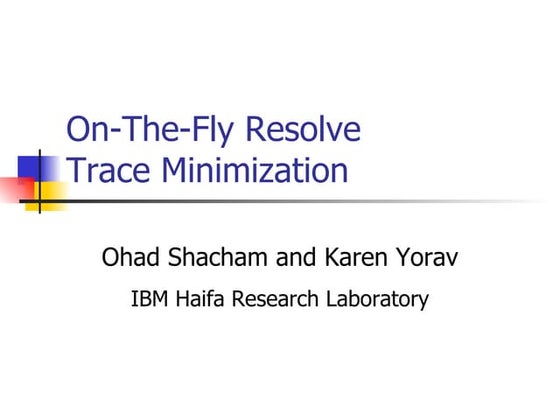 On-The-Fly Resolve Trace Minimization

Ohad Shacham and Karen Yorav

IBM Haifa Research Laboratory